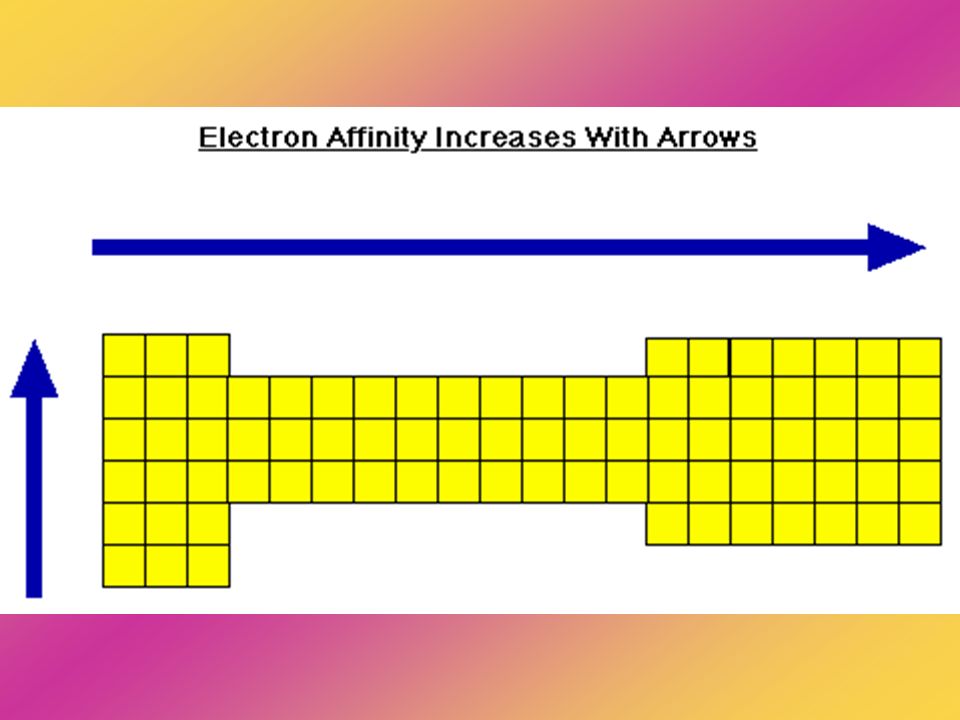 Electron Affinity Increases With Arrows